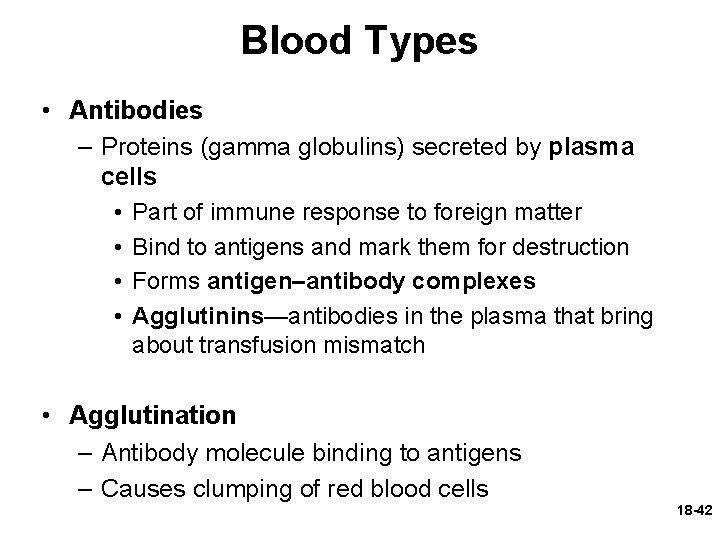 Blood Types

• Antibodies
– Proteins (gamma globulins) secreted by plasma cells
• Part of immune response to foreign matter
• Bind to antigens and mark them for destruction
• Forms antigen–antibody complexes
• Agglutinins—antibodies in the plasma that bring about transfusion mismatch

• Agglutination
– Antibody molecule binding to antigens
– Causes clumping of red blood cells

18-42